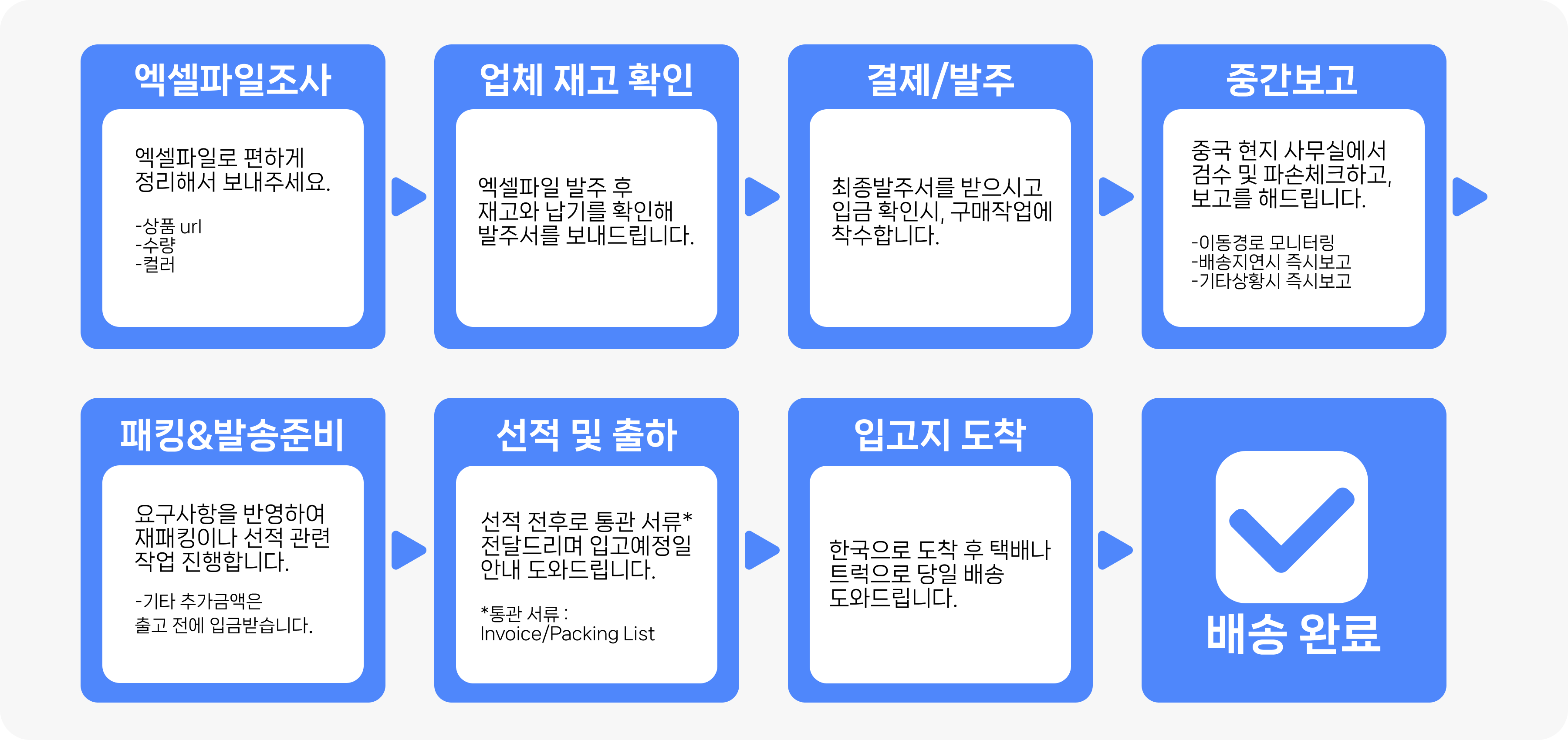 엑셀파일조사

엑셀파일로 편하게 정리해서 보내주세요.

-상품 url
-수량
-컬러

업체 재고 확인

엑셀파일 발주 후 재고와 납기를 확인해 발주서를 보내드립니다.

결제/발주

최종발주서를 받으시고 입금 확인시, 구매작업에 착수합니다.

중간보고

중국 현지 사무실에서 검수 및 파손체크하고, 보고를 해드립니다.

-이동경로 모니터링
-배송지연시 즉시보고
-기타상황시 즉시보고

패킹&발송준비

요구사항을 반영하여 재패킹이나 선적 관련 작업 진행합니다.

-기타 추가금액은 출고 전에 입금받습니다.

선적 및 출하

선적 전후로 통관 서류* 전달드리며 입고예정일 안내 도와드립니다.

*통관 서류 : Invoice/Packing List

입고지 도착

한국으로 도착 후 택배나 트럭으로 당일 배송 도와드립니다.

배송 완료